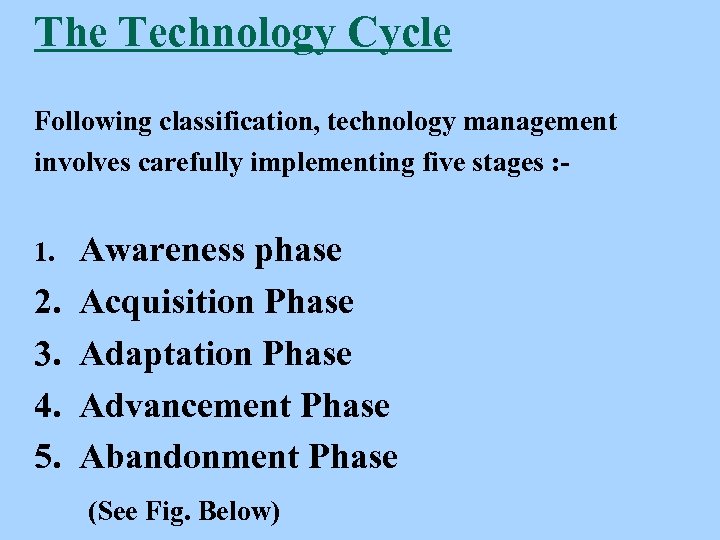 The Technology Cycle

Following classification, technology management involves carefully implementing five stages :-

1. Awareness phase
2. Acquisition Phase
3. Adaptation Phase
4. Advancement Phase
5. Abandonment Phase

(See Fig. Below)